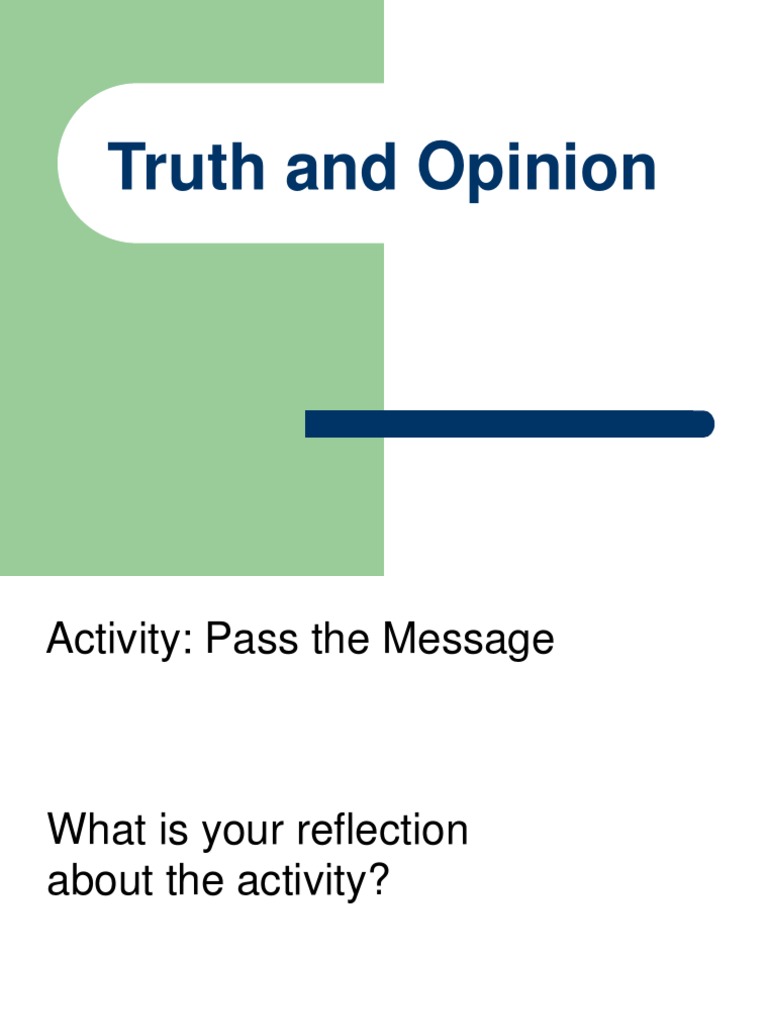 Truth and Opinion

Activity: Pass the Message

What is your reflection about the activity?